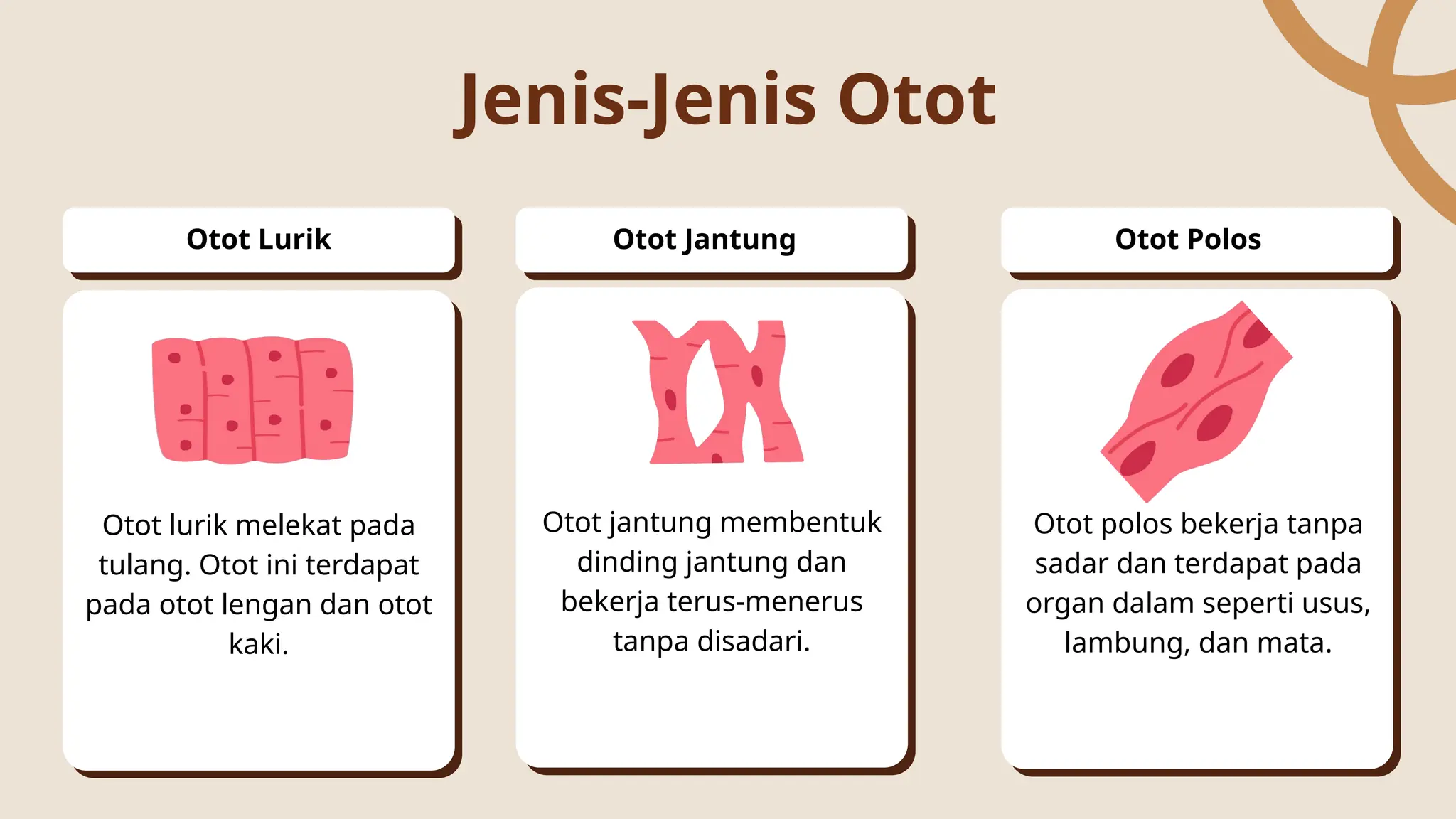 Jenis-Jenis Otot

Otot Lurik

Otot lurik melekat pada tulang. Otot ini terdapat pada otot lengan dan otot kaki.

Otot Jantung

Otot jantung membentuk dinding jantung dan bekerja terus-menerus tanpa disadari.

Otot Polos

Otot polos bekerja tanpa sadar dan terdapat pada organ dalam seperti usus, lambung, dan mata.